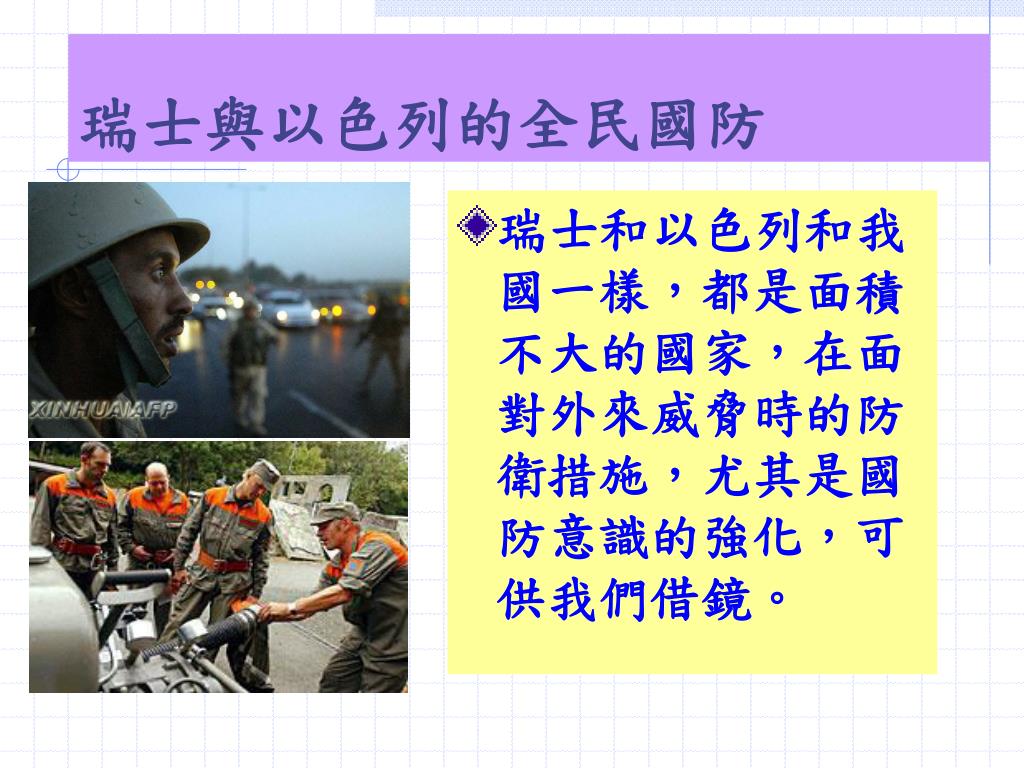 瑞士與以色列的全民國防

XINHUA/AFP

瑞士和以色列和我國一樣，都是面積不大的國家，在面對外來威脅時的防衛措施，尤其是國防意識的強化，可供我們借鏡。